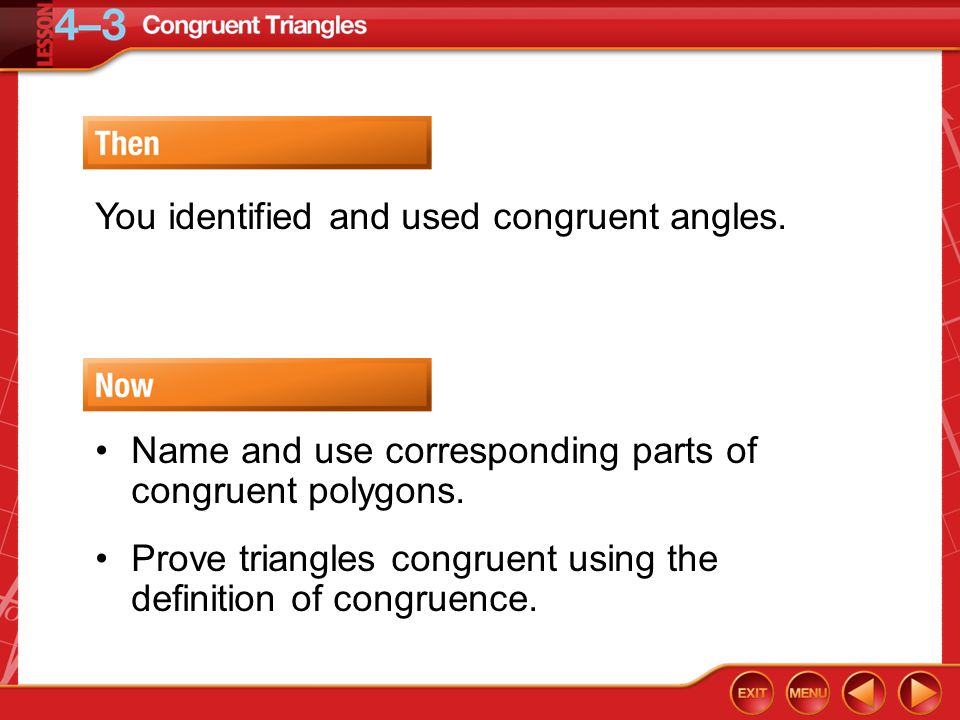 LESSON 4–3 Congruent Triangles

Then

You identified and used congruent angles.

Now

• Name and use corresponding parts of congruent polygons.

• Prove triangles congruent using the definition of congruence.

EXIT MENU